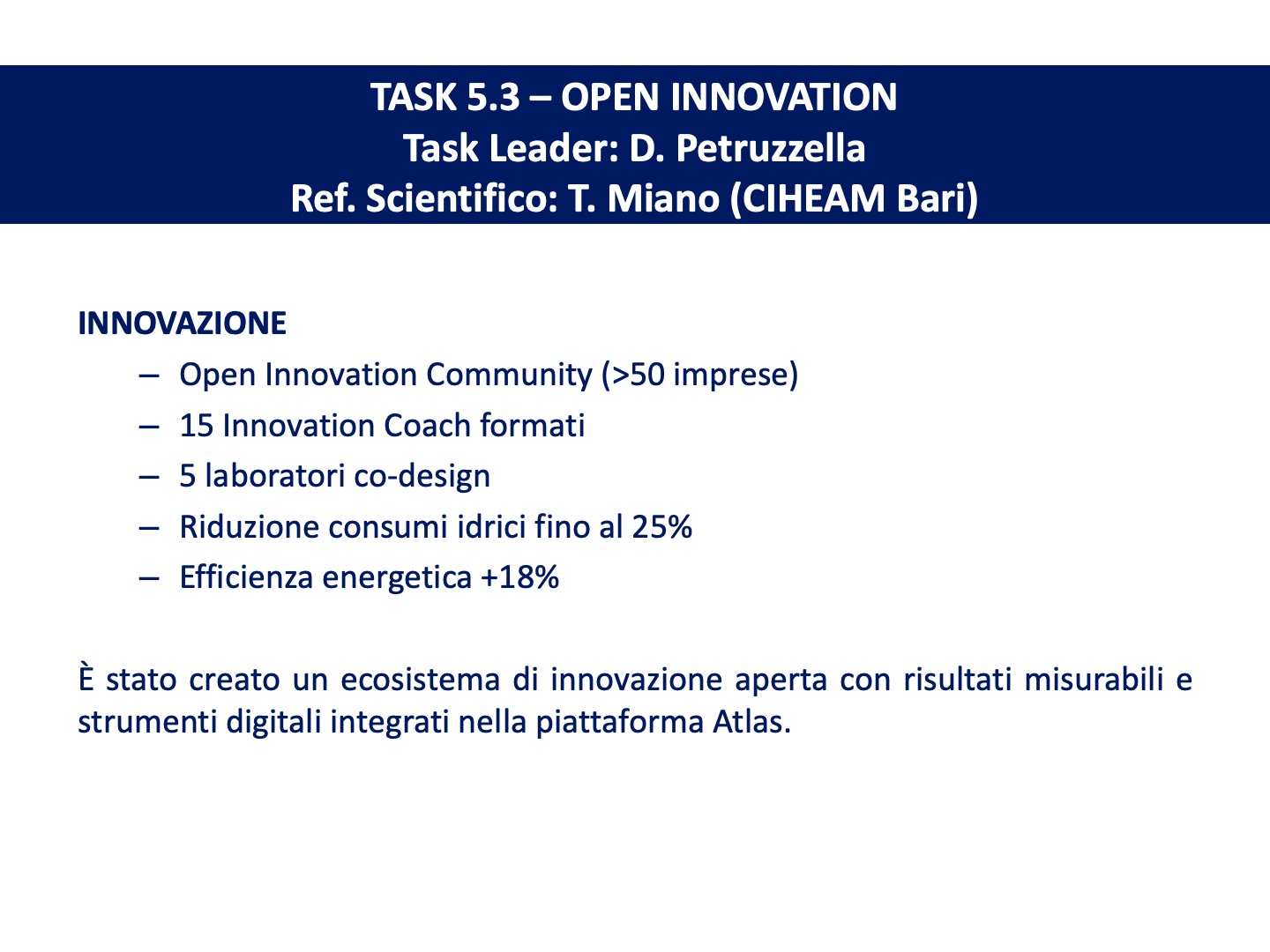 TASK 5.3 – OPEN INNOVATION
Task Leader: D. Petruzzella
Ref. Scientifico: T. Miano (CIHEAM Bari)

INNOVAZIONE

– Open Innovation Community (>50 imprese)
– 15 Innovation Coach formati
– 5 laboratori co-design
– Riduzione consumi idrici fino al 25%
– Efficienza energetica +18%

È stato creato un ecosistema di innovazione aperta con risultati misurabili e strumenti digitali integrati nella piattaforma Atlas.